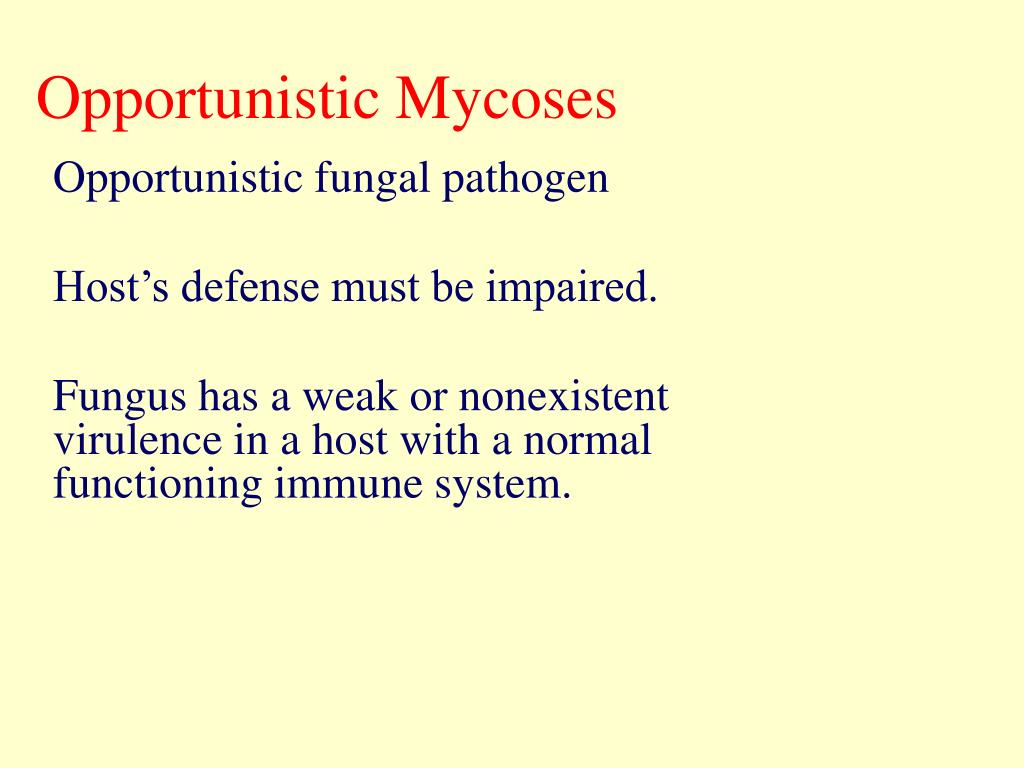 Opportunistic Mycoses

Opportunistic fungal pathogen

Host’s defense must be impaired.

Fungus has a weak or nonexistent virulence in a host with a normal functioning immune system.